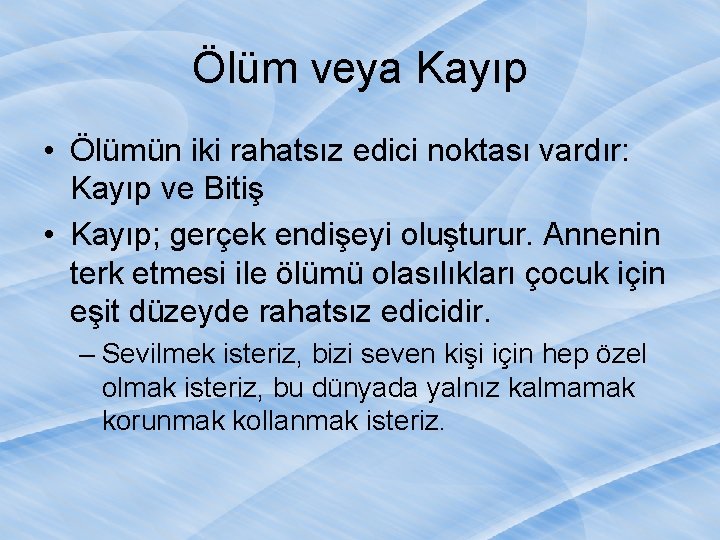 Ölüm veya Kayıp

• Ölümün iki rahatsız edici noktası vardır: Kayıp ve Bitiş

• Kayıp; gerçek endişeyi oluşturur. Annenin terk etmesi ile ölümü olasılıkları çocuk için eşit düzeyde rahatsız edicidir.

– Sevilmek isteriz, bizi seven kişi için hep özel olmak isteriz, bu dünyada yalnız kalmamak korunmak kollanmak isteriz.